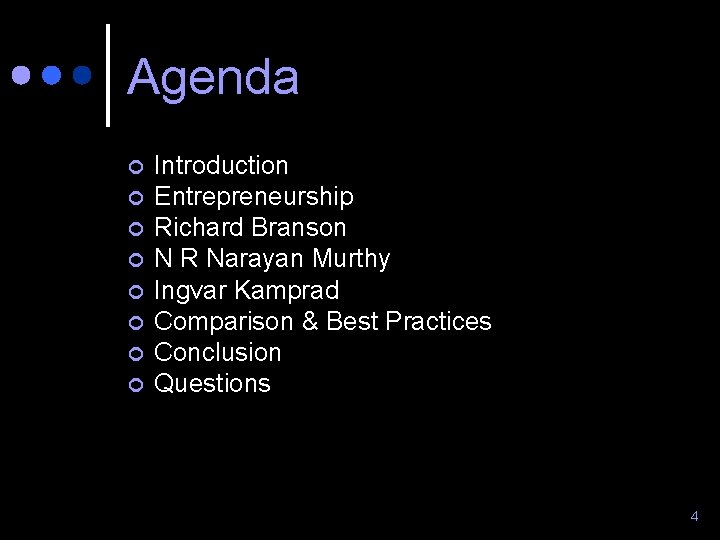 Agenda

- Introduction
- Entrepreneurship
- Richard Branson
- N R Narayan Murthy
- Ingvar Kamprad
- Comparison & Best Practices
- Conclusion
- Questions

4